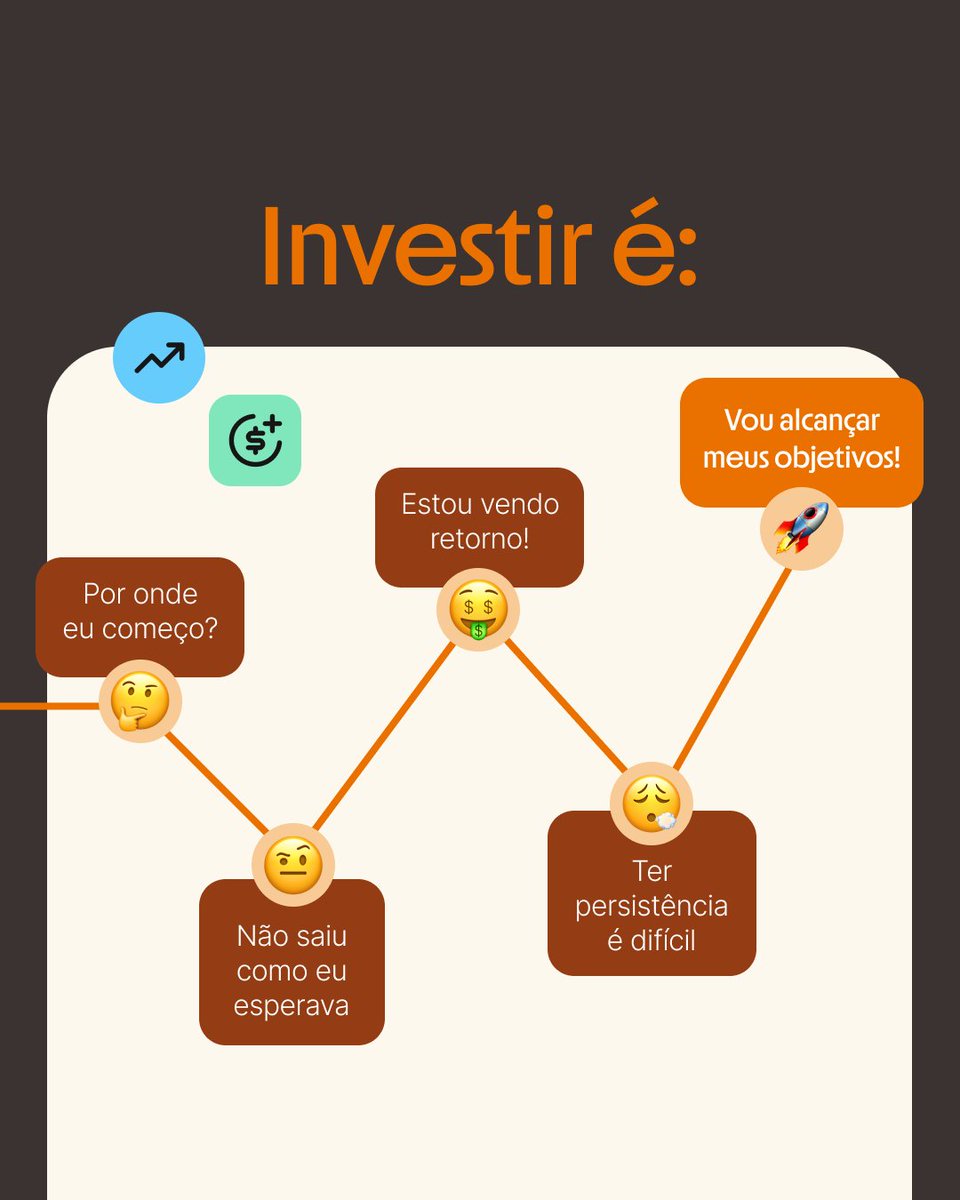 Investir é:

Por onde eu começo?

Não saiu como eu esperava

Estou vendo retorno!

Ter persistência é difícil

Vou alcançar meus objetivos!